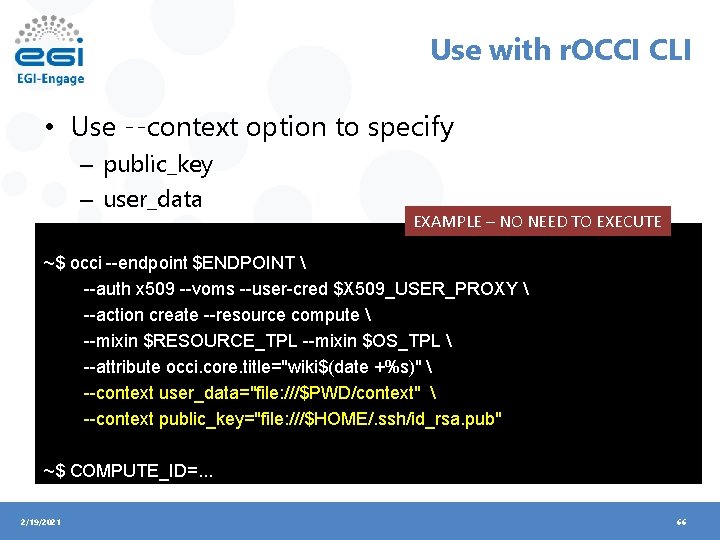 egi
EGI-Engage

Use with rOCCI CLI

• Use --context option to specify
– public_key
– user_data

EXAMPLE – NO NEED TO EXECUTE

~$ occi --endpoint $ENDPOINT \
--auth x509 --voms --user-cred $X509_USER_PROXY \
--action create --resource compute \
--mixin $RESOURCE_TPL --mixin $OS_TPL \
--attribute occi.core.title="wiki$(date +%s)" \
--context user_data="file:///$PWD/context" \
--context public_key="file:///$HOME/.ssh/id_rsa.pub"

~$ COMPUTE_ID=...

2/19/2021

66